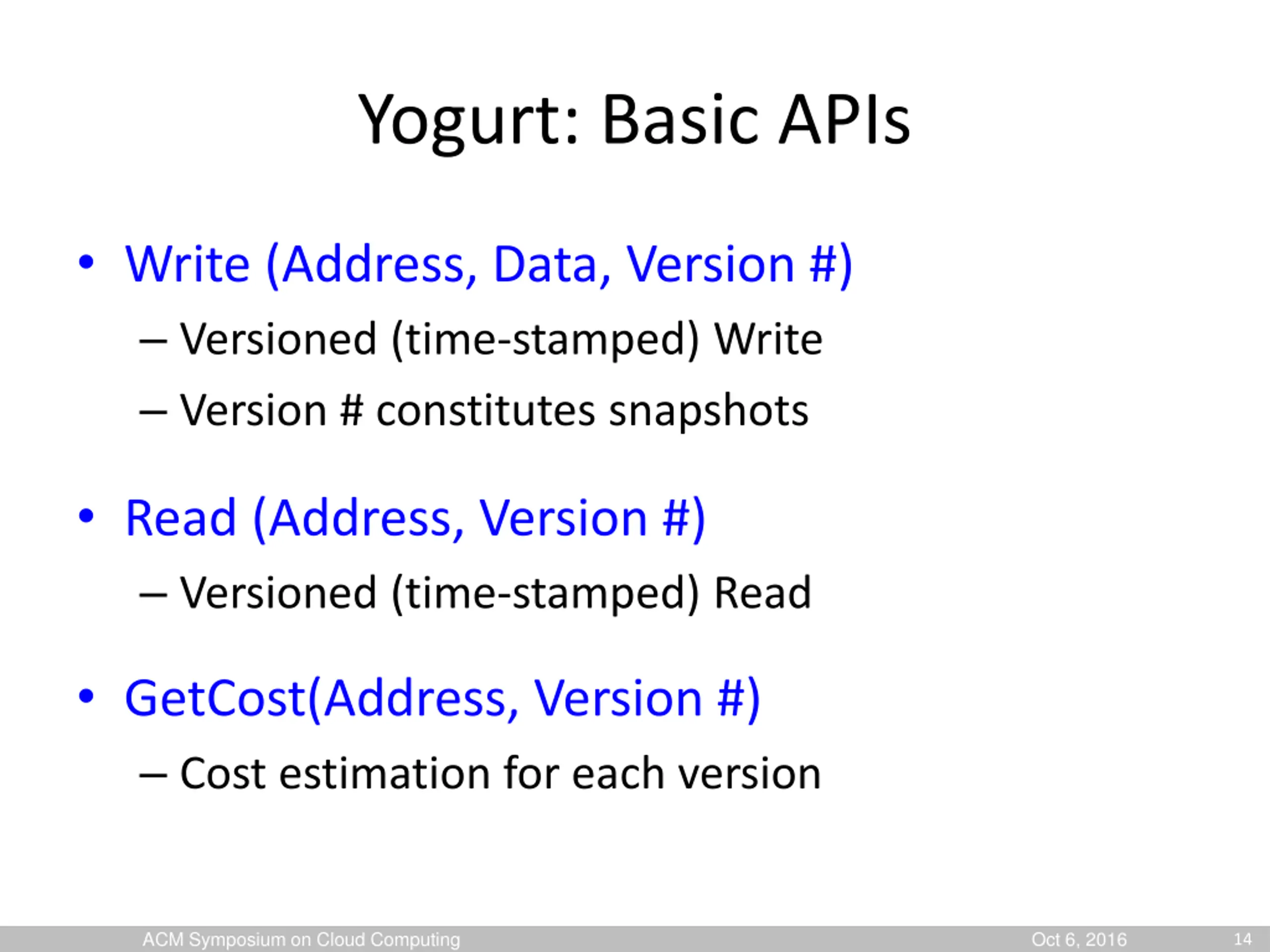 Yogurt: Basic APIs

• Write (Address, Data, Version #)
– Versioned (time-stamped) Write
– Version # constitutes snapshots

• Read (Address, Version #)
– Versioned (time-stamped) Read

• GetCost(Address, Version #)
– Cost estimation for each version

ACM Symposium on Cloud Computing Oct 6, 2016 14